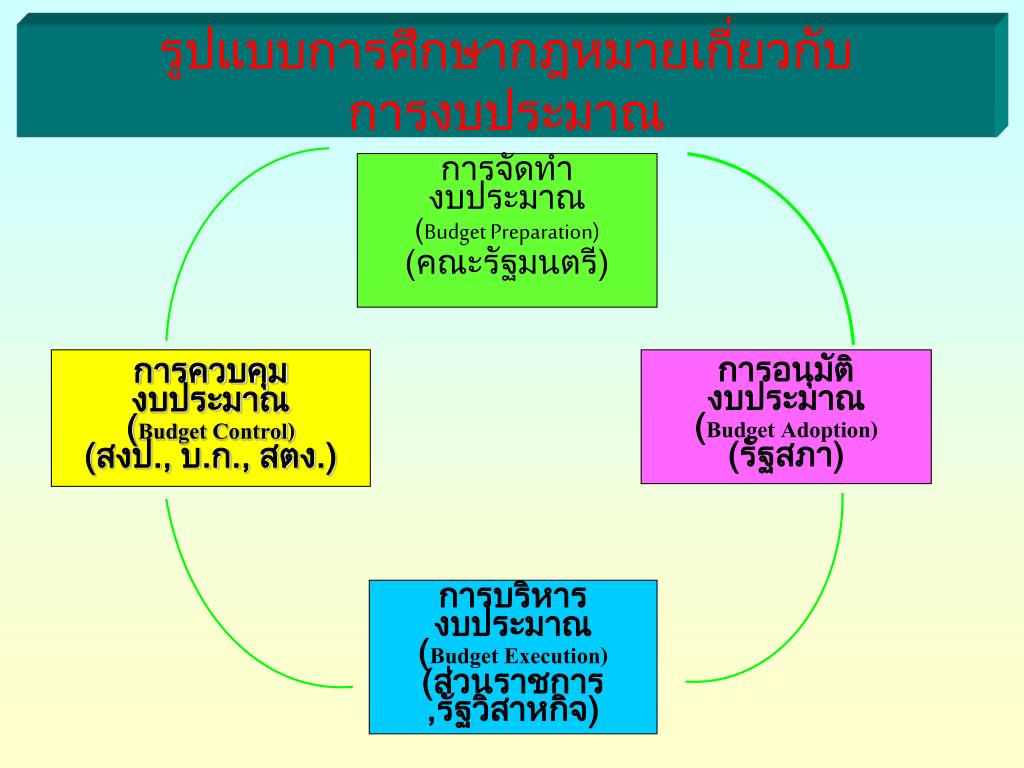 รูปแบบการศึกษากฎหมายเกี่ยวกับการงบประมาณ

การจัดทำ
งบประมาณ
(Budget Preparation)
(คณะรัฐมนตรี)

การอนุมัติ
งบประมาณ
(Budget Adoption)
(รัฐสภา)

การบริหาร
งบประมาณ
(Budget Execution)
(ส่วนราชการ
,รัฐวิสาหกิจ)

การควบคุม
งบประมาณ
(Budget Control)
(สงป., บ.ก., สตง.)